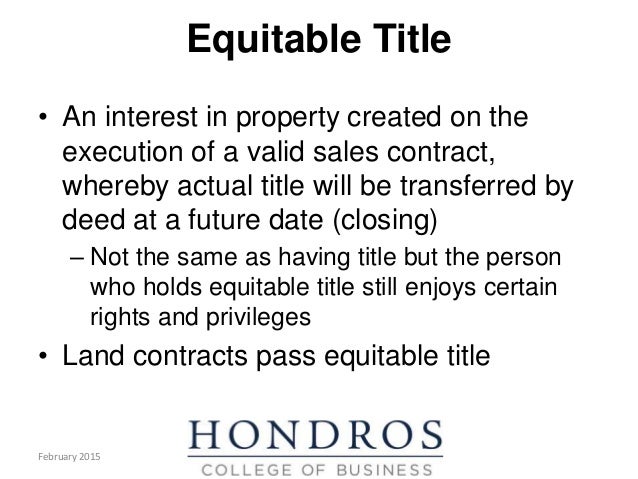 Equitable Title

• An interest in property created on the execution of a valid sales contract, whereby actual title will be transferred by deed at a future date (closing)

– Not the same as having title but the person who holds equitable title still enjoys certain rights and privileges

• Land contracts pass equitable title

February 2015

HONDROS
COLLEGE OF BUSINESS